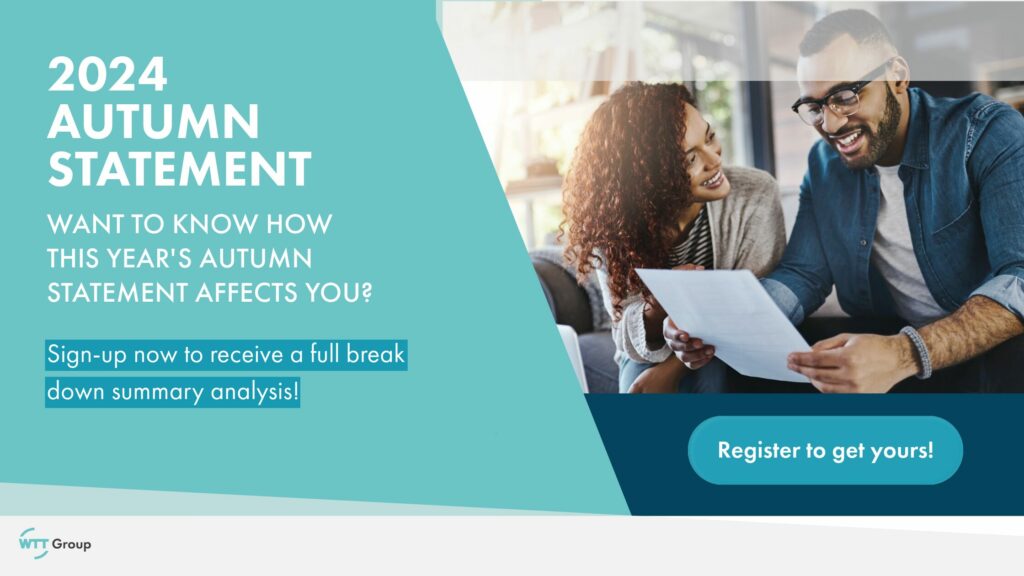 2024 AUTUMN STATEMENT

WANT TO KNOW HOW THIS YEAR'S AUTUMN STATEMENT AFFECTS YOU?

Sign-up now to receive a full break down summary analysis!

Register to get yours!

WTT Group